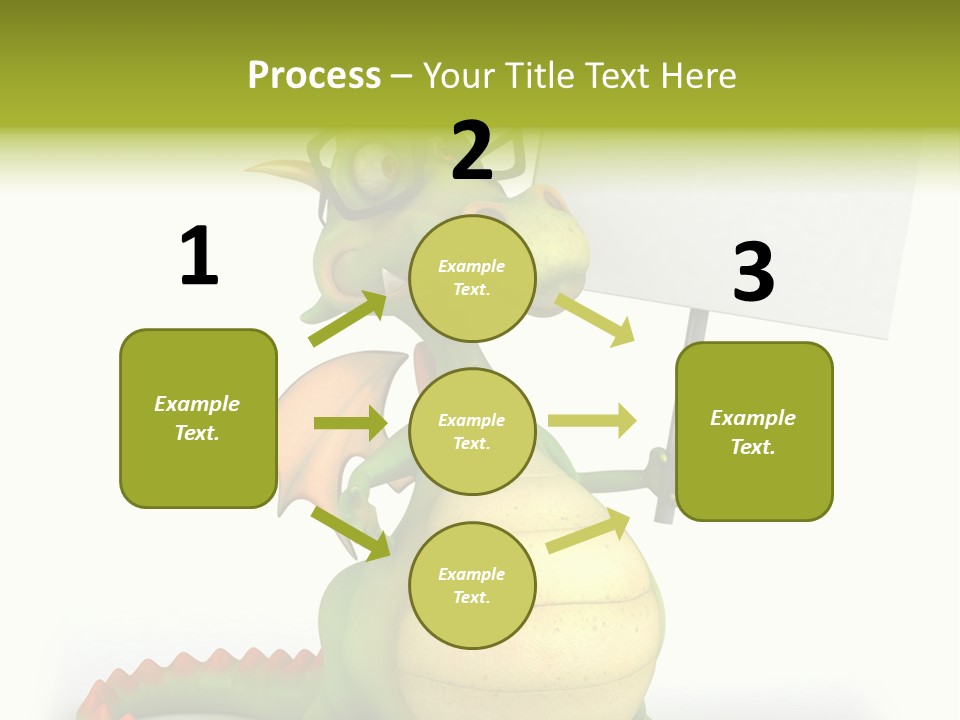 Process – Your Title Text Here

1

Example Text.

2

Example Text.

Example Text.

Example Text.

3

Example Text.